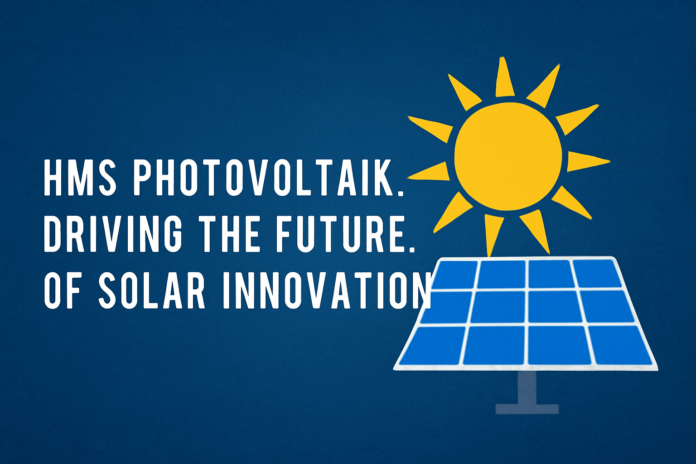 HMS PHOTOVOLTAIK.
DRIVING THE FUTURE.
OF SOLAR INNOVATION